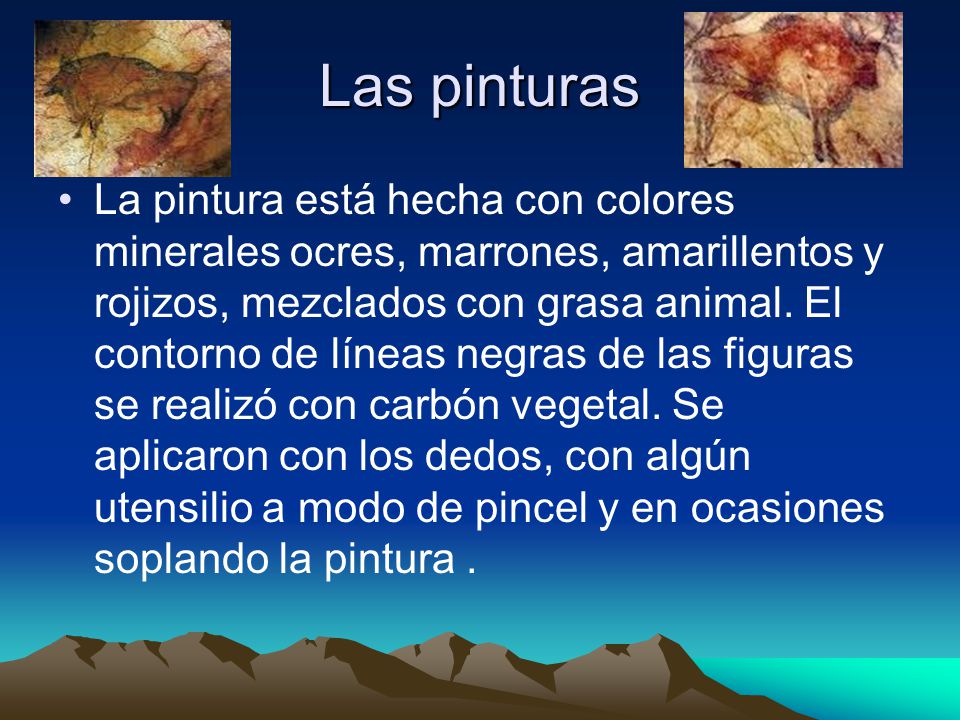 Las pinturas

• La pintura está hecha con colores minerales ocres, marrones, amarillentos y rojizos, mezclados con grasa animal. El contorno de líneas negras de las figuras se realizó con carbón vegetal. Se aplicaron con los dedos, con algún utensilio a modo de pincel y en ocasiones soplando la pintura .